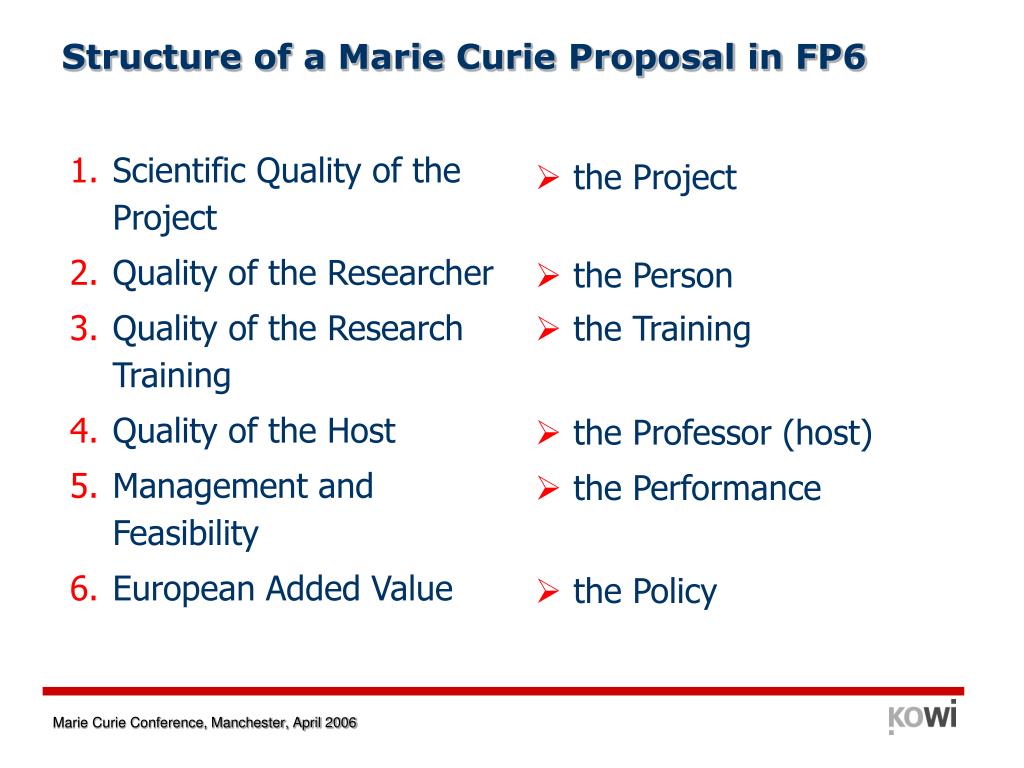 Structure of a Marie Curie Proposal in FP6

1. Scientific Quality of the Project
2. Quality of the Researcher
3. Quality of the Research Training
4. Quality of the Host
5. Management and Feasibility
6. European Added Value

➢ the Project
➢ the Person
➢ the Training
➢ the Professor (host)
➢ the Performance
➢ the Policy

Marie Curie Conference, Manchester, April 2006

KOWI